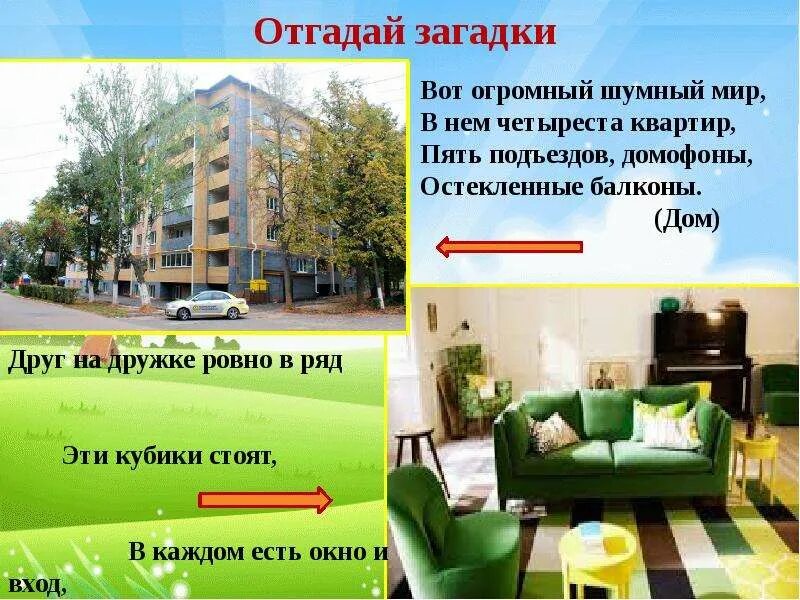 Отгадай загадки

Вот огромный шумный мир,
В нем четыреста квартир,
Пять подъездов, домофоны,
Остекленные балконы.
(Дом)

Друг на дружке ровно в ряд

Эти кубики стоят,

В каждом есть окно и вход,